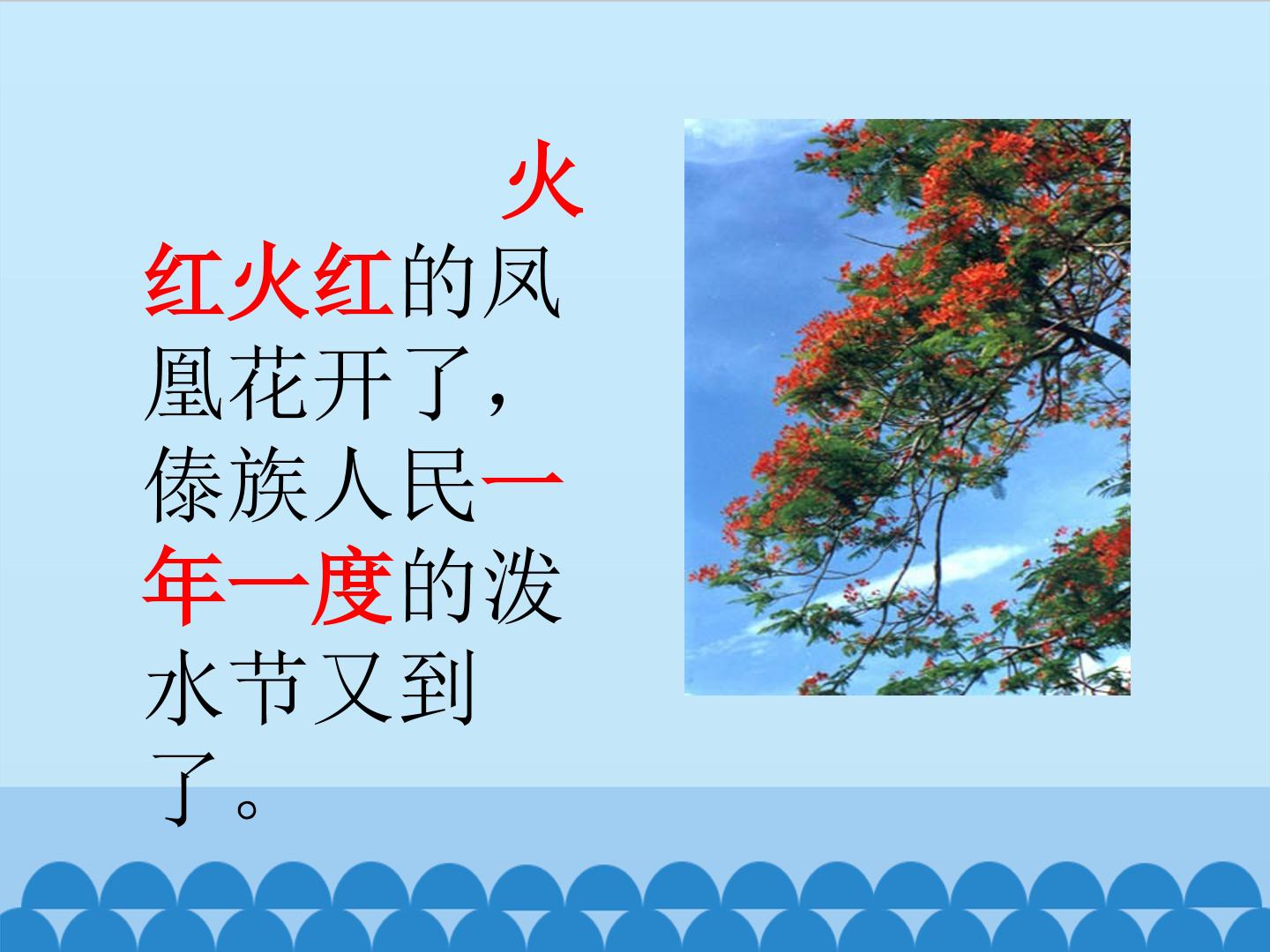 火红火红的凤凰花开了，傣族人民一年一度的泼水节又到了。